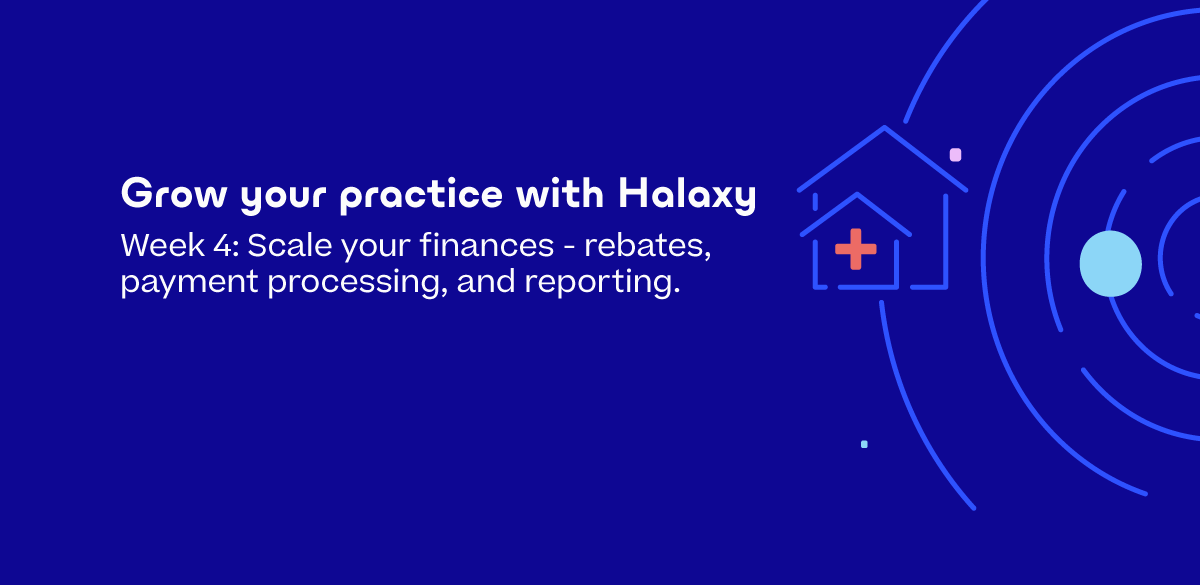 Grow your practice with Halaxy

Week 4: Scale your finances - rebates, payment processing, and reporting.